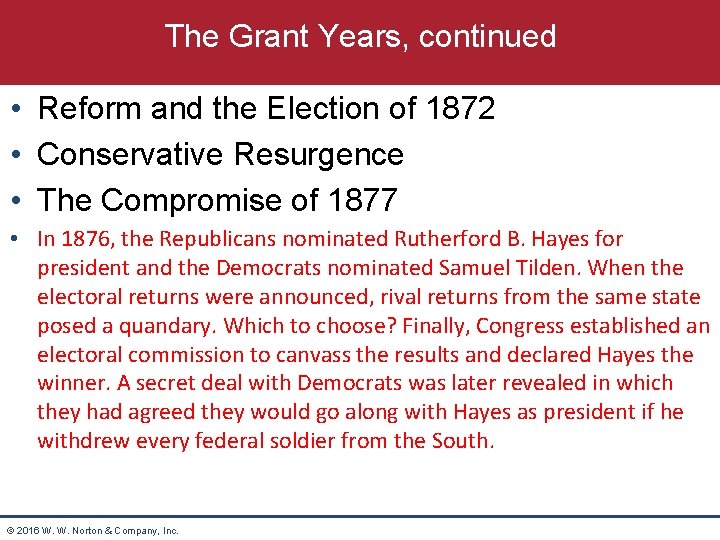 The Grant Years, continued

• Reform and the Election of 1872
• Conservative Resurgence
• The Compromise of 1877
• In 1876, the Republicans nominated Rutherford B. Hayes for president and the Democrats nominated Samuel Tilden. When the electoral returns were announced, rival returns from the same state posed a quandary. Which to choose? Finally, Congress established an electoral commission to canvass the results and declared Hayes the winner. A secret deal with Democrats was later revealed in which they had agreed they would go along with Hayes as president if he withdrew every federal soldier from the South.

© 2016 W. W. Norton & Company, Inc.